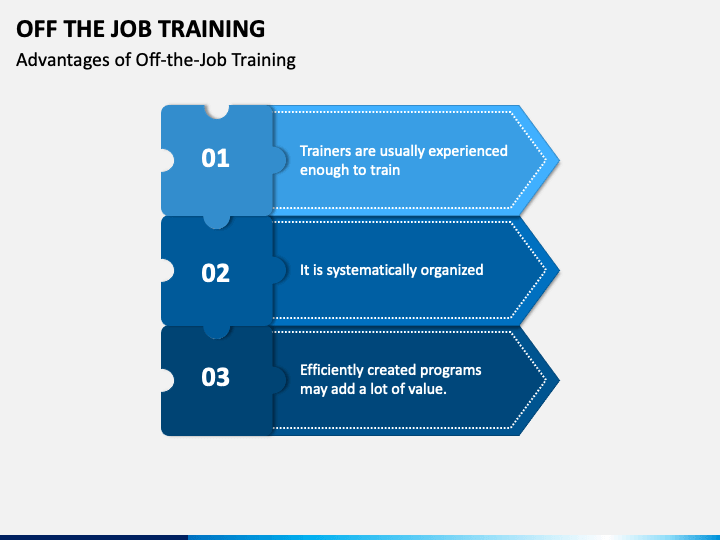 OFF THE JOB TRAINING

Advantages of Off-the-Job Training

01

Trainers are usually experienced enough to train

02

It is systematically organized

03

Efficiently created programs may add a lot of value.